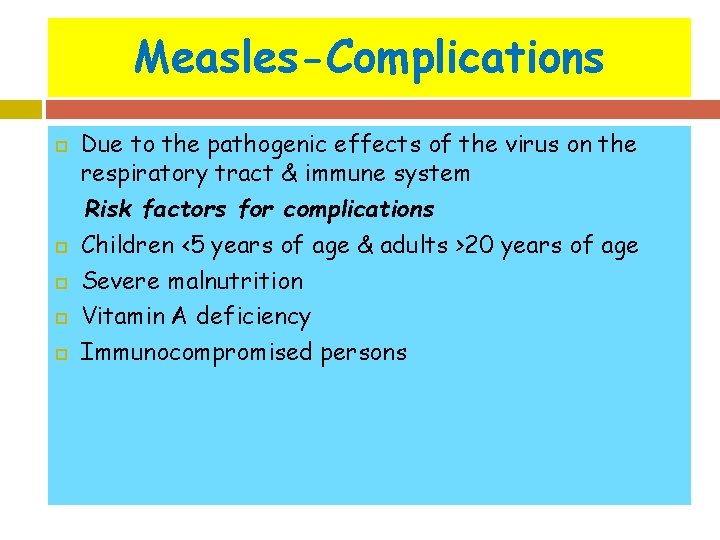 Measles-Complications

Due to the pathogenic effects of the virus on the respiratory tract & immune system

Risk factors for complications

Children <5 years of age & adults >20 years of age

Severe malnutrition

Vitamin A deficiency

Immunocompromised persons